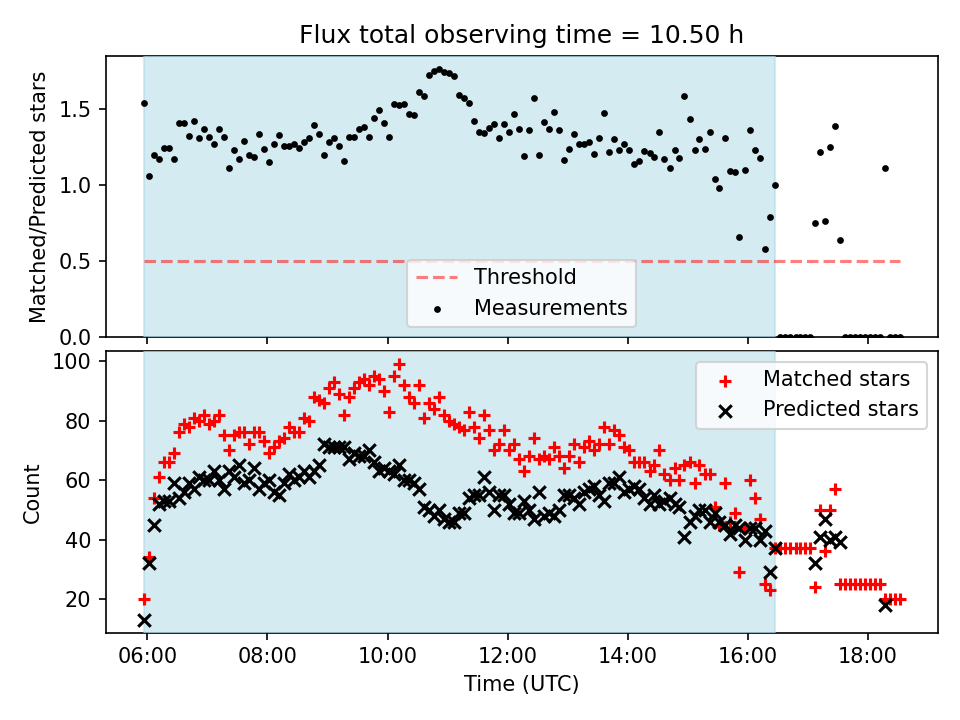 Flux total observing time = 10.50 h

Matched/Predicted stars
1.5
1.0
0.5
0.0

Threshold
Measurements

Count
100
80
60
40
20

Matched stars
Predicted stars

06:00
08:00
10:00
12:00
14:00
16:00
18:00
Time (UTC)